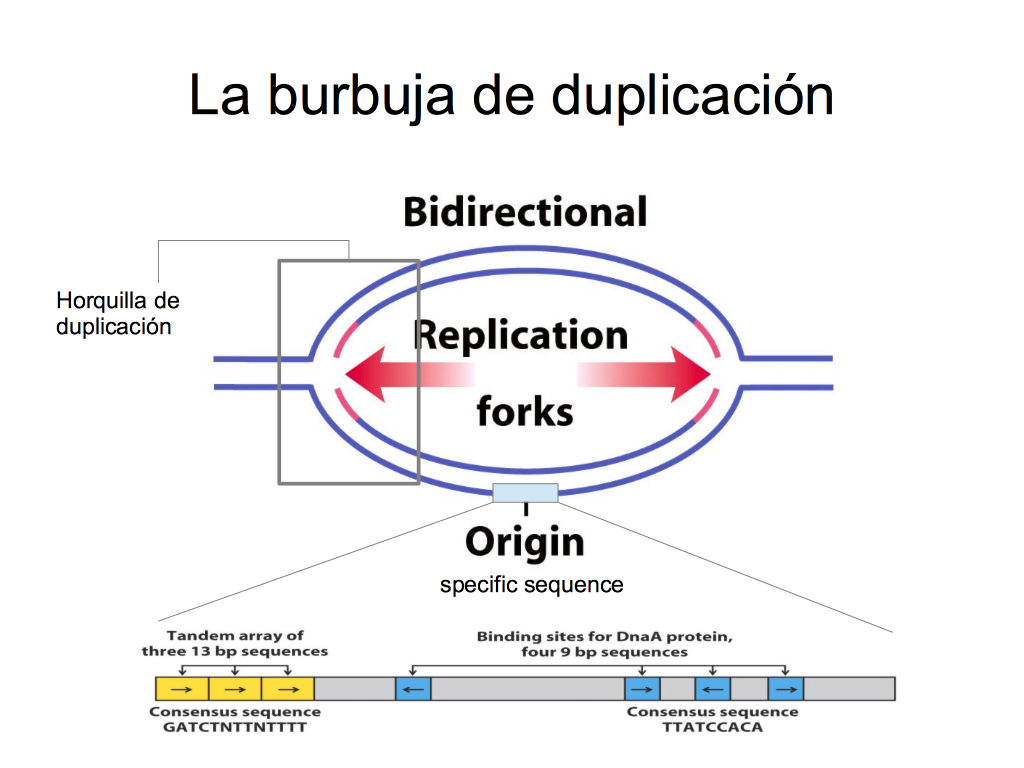 La burbuja de duplicación

Bidirectional

Horquilla de duplicación

Replication

forks

Origin

specific sequence

Tandem array of three 13 bp sequences

Binding sites for DnaA protein, four 9 bp sequences

Consensus sequence GATCTNTTNTTTT

Consensus sequence TTATCCACA